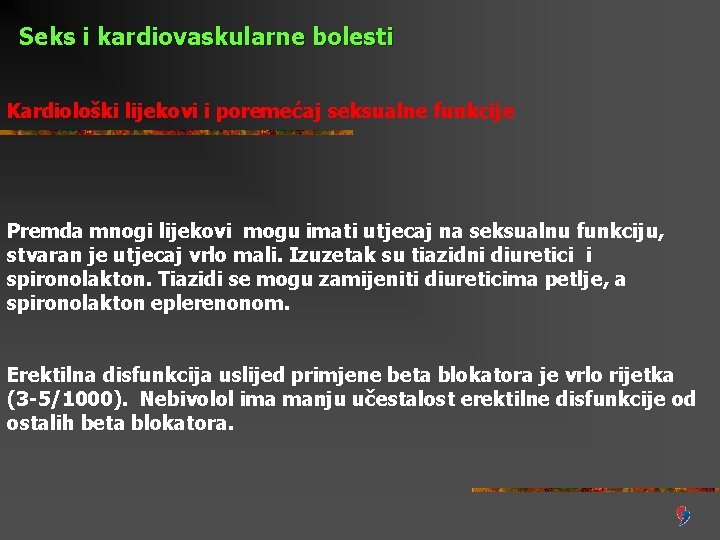 Seks i kardiovaskularne bolesti

Kardiološki lijekovi i poremećaj seksualne funkcije

Premda mnogi lijekovi mogu imati utjecaj na seksualnu funkciju, stvaran je utjecaj vrlo mali. Izuzetak su tiazidni diuretici i spironolakton. Tiazidi se mogu zamijeniti diureticima petlje, a spironolakton eplerenonom.

Erektilna disfunkcija uslijed primjene beta blokatora je vrlo rijetka (3-5/1000). Nebivolol ima manju učestalost erektilne disfunkcije od ostalih beta blokatora.